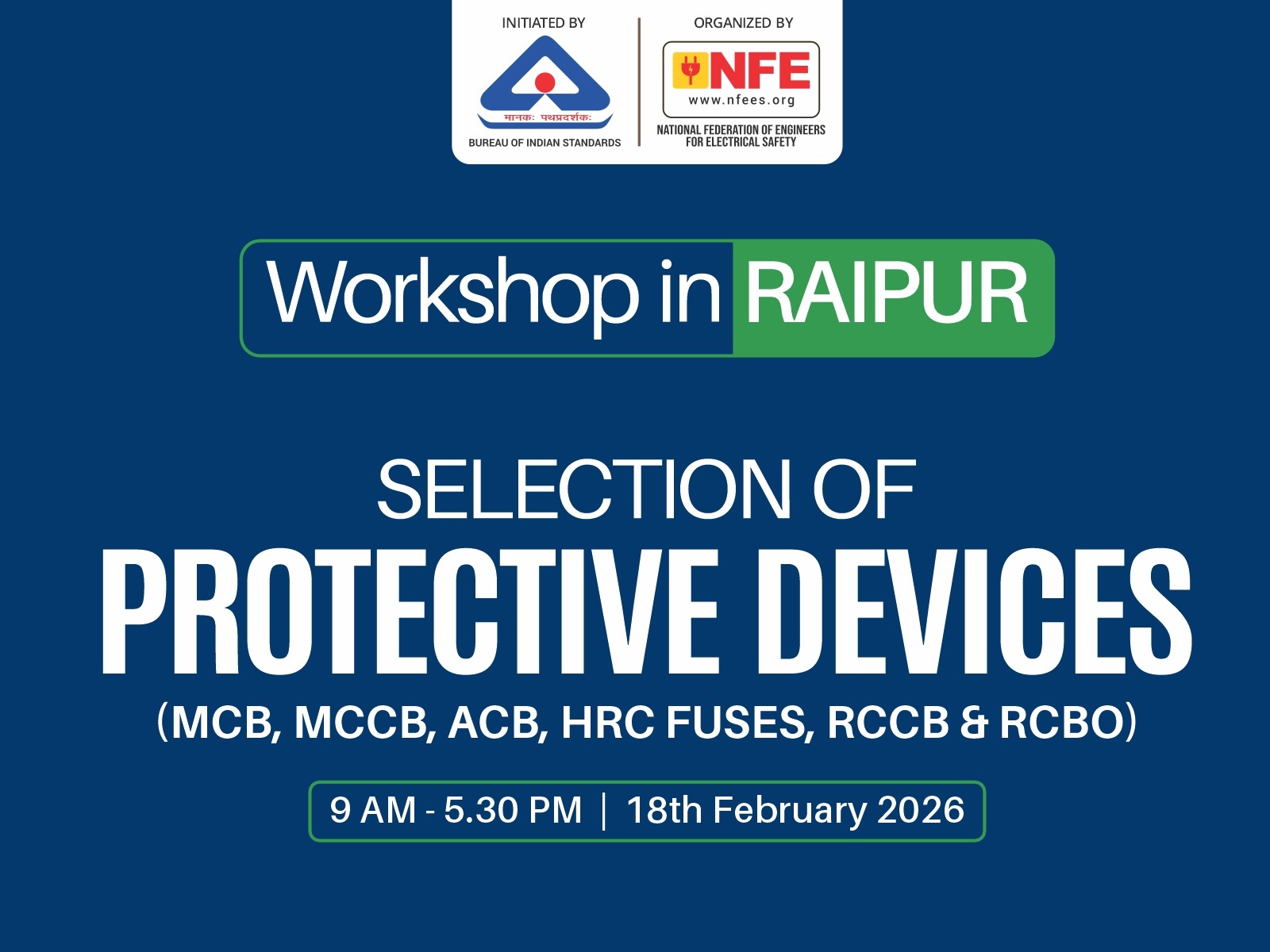 INITIATED BY

मानकः पथप्रदर्शकः
BUREAU OF INDIAN STANDARDS

ORGANIZED BY

NFE
www.nfees.org
NATIONAL FEDERATION OF ENGINEERS FOR ELECTRICAL SAFETY

Workshop in RAIPUR

SELECTION OF
PROTECTIVE DEVICES
(MCB, MCCB, ACB, HRC FUSES, RCCB & RCBO)

9 AM - 5.30 PM | 18th February 2026